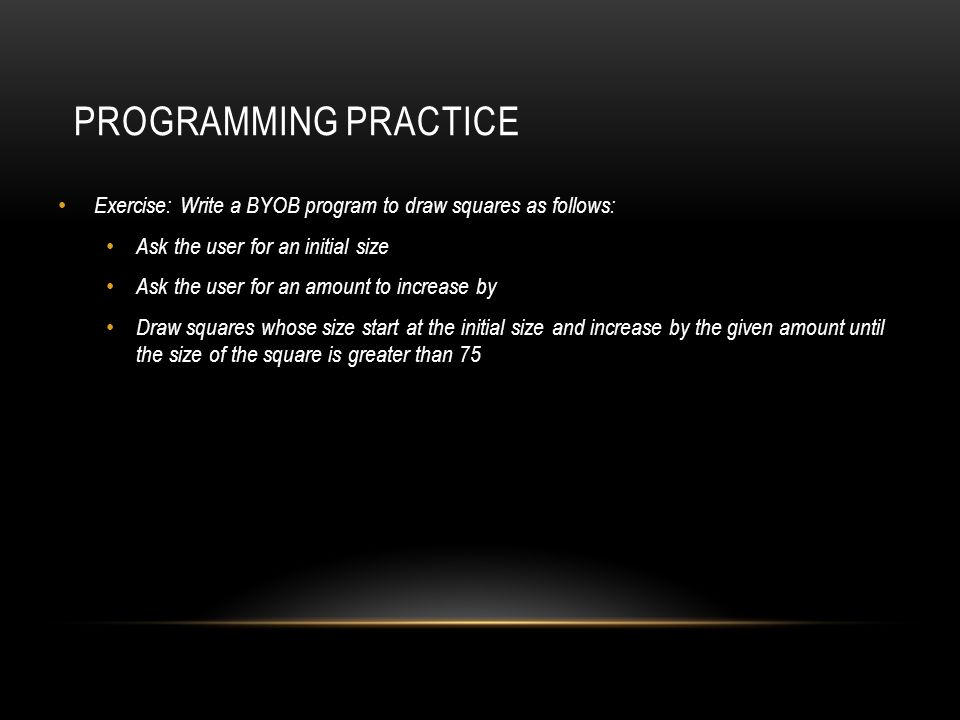 PROGRAMMING PRACTICE

• Exercise: Write a BYOB program to draw squares as follows:
  • Ask the user for an initial size
  • Ask the user for an amount to increase by
  • Draw squares whose size start at the initial size and increase by the given amount until the size of the square is greater than 75